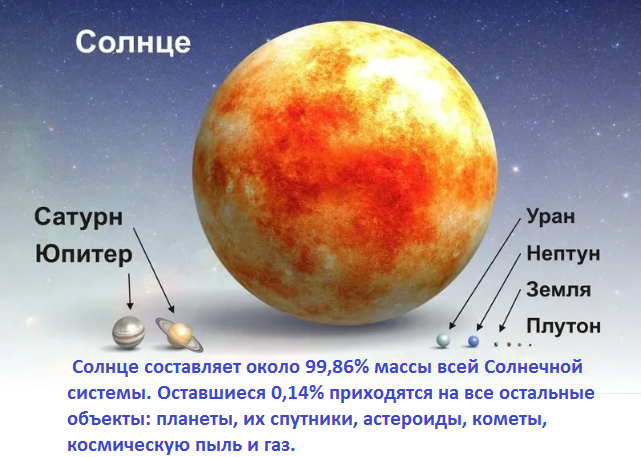 Солнце

Сатурн
Юпитер

Уран
Нептун
Земля
Плутон

Солнце составляет около 99,86% массы всей Солнечной системы. Оставшиеся 0,14% приходятся на все остальные объекты: планеты, их спутники, астероиды, кометы, космическую пыль и газ.